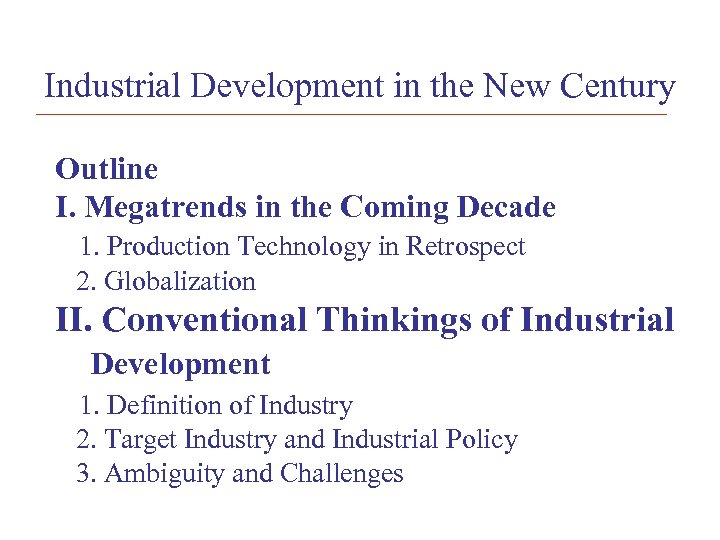 Industrial Development in the New Century

Outline

I. Megatrends in the Coming Decade

1. Production Technology in Retrospect

2. Globalization

II. Conventional Thinkings of Industrial Development

1. Definition of Industry

2. Target Industry and Industrial Policy

3. Ambiguity and Challenges